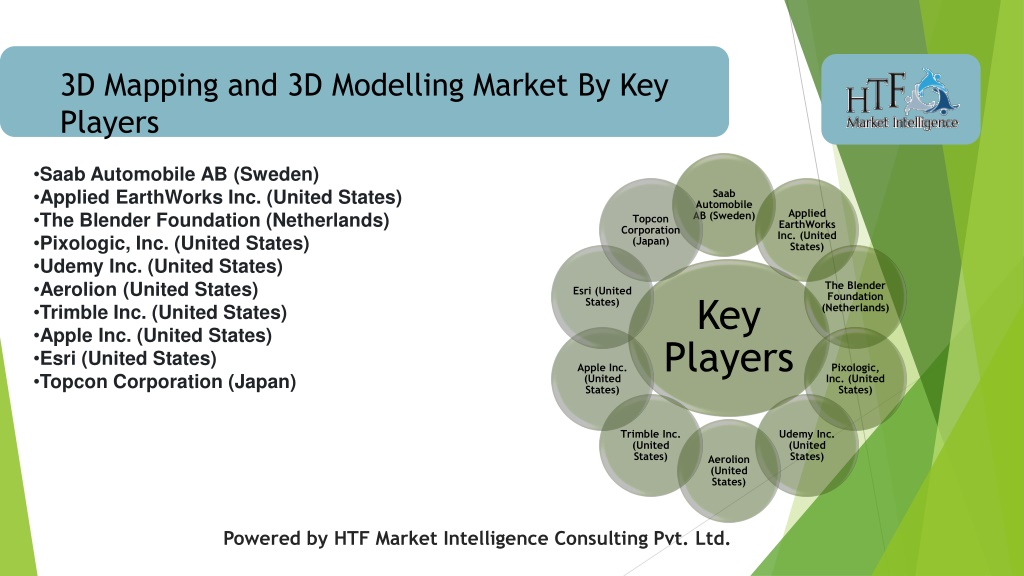 3D Mapping and 3D Modelling Market By Key Players

HTF Market Intelligence

•Saab Automobile AB (Sweden)
•Applied EarthWorks Inc. (United States)
•The Blender Foundation (Netherlands)
•Pixologic, Inc. (United States)
•Udemy Inc. (United States)
•Aerolion (United States)
•Trimble Inc. (United States)
•Apple Inc. (United States)
•Esri (United States)
•Topcon Corporation (Japan)

Key Players

Saab Automobile AB (Sweden)

Applied EarthWorks Inc. (United States)

The Blender Foundation (Netherlands)

Pixologic, Inc. (United States)

Udemy Inc. (United States)

Aerolion (United States)

Trimble Inc. (United States)

Apple Inc. (United States)

Esri (United States)

Topcon Corporation (Japan)

Powered by HTF Market Intelligence Consulting Pvt. Ltd.